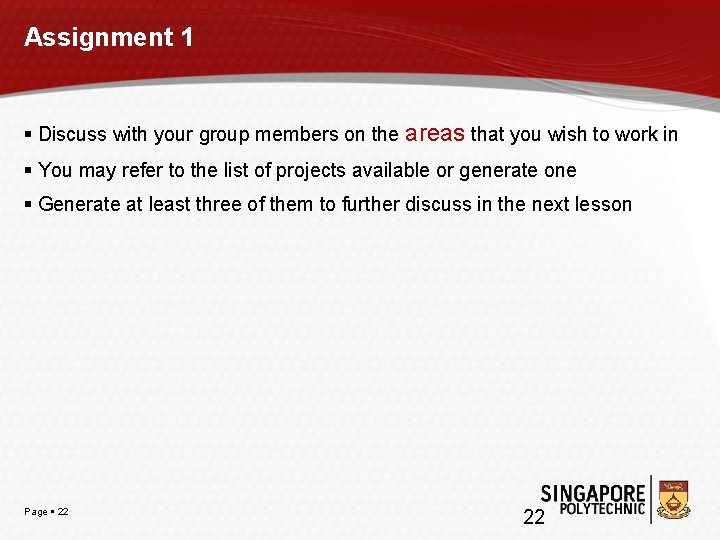 Assignment 1

▪ Discuss with your group members on the areas that you wish to work in

▪ You may refer to the list of projects available or generate one

▪ Generate at least three of them to further discuss in the next lesson

Page ▪ 22

22

SINGAPORE POLYTECHNIC